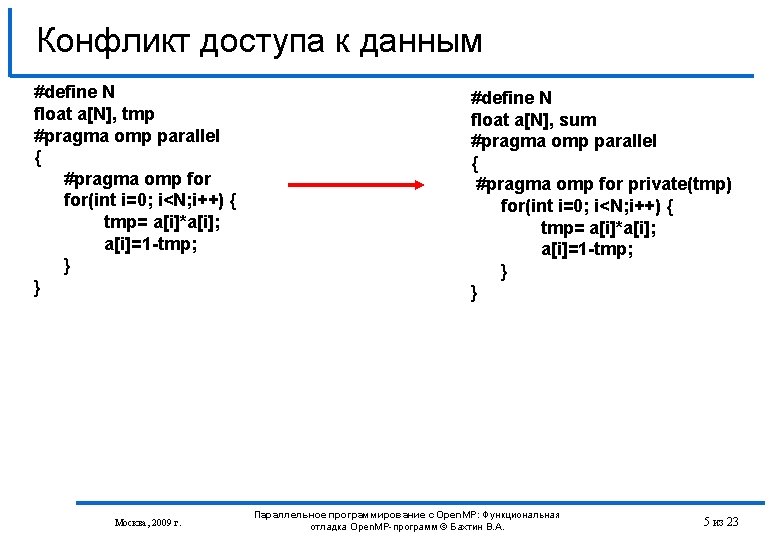 Конфликт доступа к данным

#define N
float a[N], tmp
#pragma omp parallel
{
#pragma omp for
for(int i=0; i<N;i++) {
tmp= a[i]*a[i];
a[i]=1-tmp;
}
}

#define N
float a[N], sum
#pragma omp parallel
{
#pragma omp for private(tmp)
for(int i=0; i<N;i++) {
tmp= a[i]*a[i];
a[i]=1-tmp;
}
}

Москва, 2009 г.

Параллельное программирование с OpenMP: Функциональная отладка OpenMP-программ © Бахтин В.А.

5 из 23